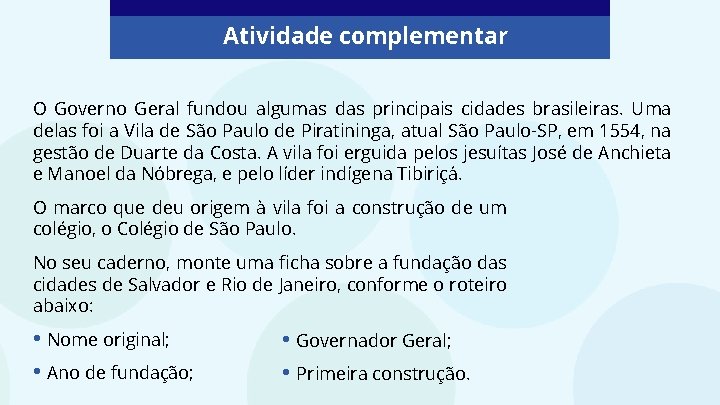 Atividade complementar

O Governo Geral fundou algumas das principais cidades brasileiras. Uma delas foi a Vila de São Paulo de Piratininga, atual São Paulo-SP, em 1554, na gestão de Duarte da Costa. A vila foi erguida pelos jesuítas José de Anchieta e Manoel da Nóbrega, e pelo líder indígena Tibiriçá.

O marco que deu origem à vila foi a construção de um colégio, o Colégio de São Paulo.

No seu caderno, monte uma ficha sobre a fundação das cidades de Salvador e Rio de Janeiro, conforme o roteiro abaixo:

• Nome original;
• Ano de fundação;

• Governador Geral;
• Primeira construção.